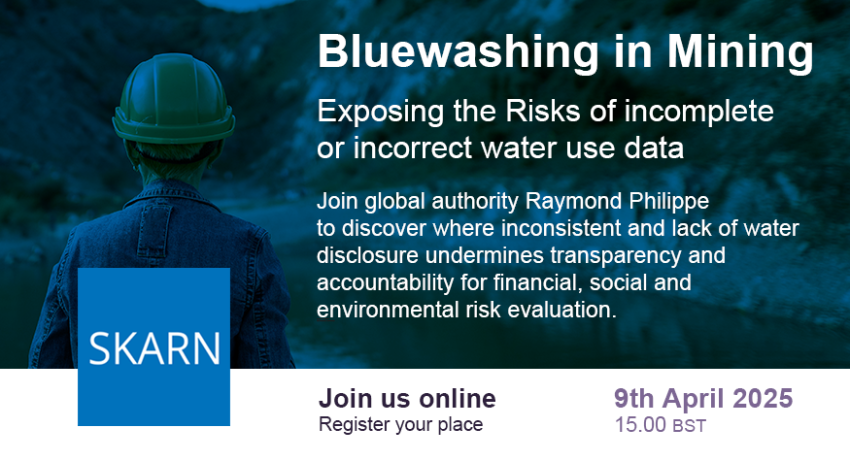 Bluewashing in Mining

Exposing the Risks of incomplete or incorrect water use data

Join global authority Raymond Philippe to discover where inconsistent and lack of water disclosure undermines transparency and accountability for financial, social and environmental risk evaluation.

SKARN

Join us online
Register your place

9th April 2025
15.00 BST